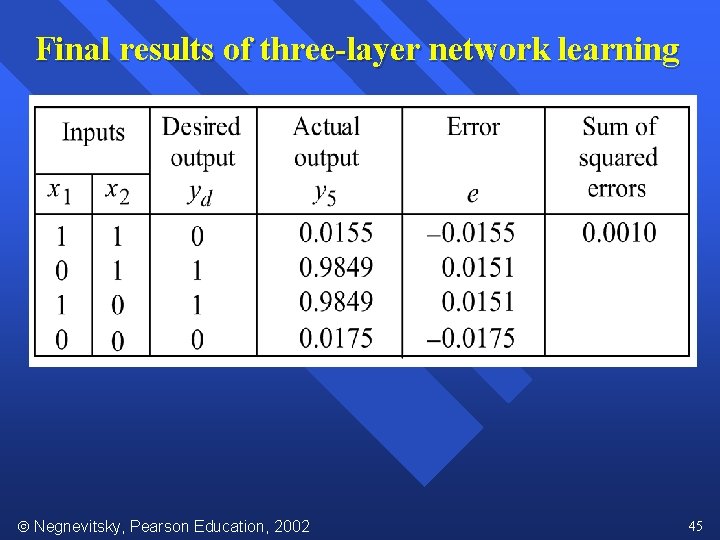 Final results of three-layer network learning

| Inputs $x_1$ | Inputs $x_2$ | Desired output $y_d$ | Actual output $y_5$ | Error $e$ | Sum of squared errors |
|---|---|---|---|---|---|
| 1 | 1 | 0 | 0.0155 | –0.0155 | 0.0010 |
| 0 | 1 | 1 | 0.9849 | 0.0151 | |
| 1 | 0 | 1 | 0.9849 | 0.0151 | |
| 0 | 0 | 0 | 0.0175 | –0.0175 | |

© Negnevitsky, Pearson Education, 2002

45